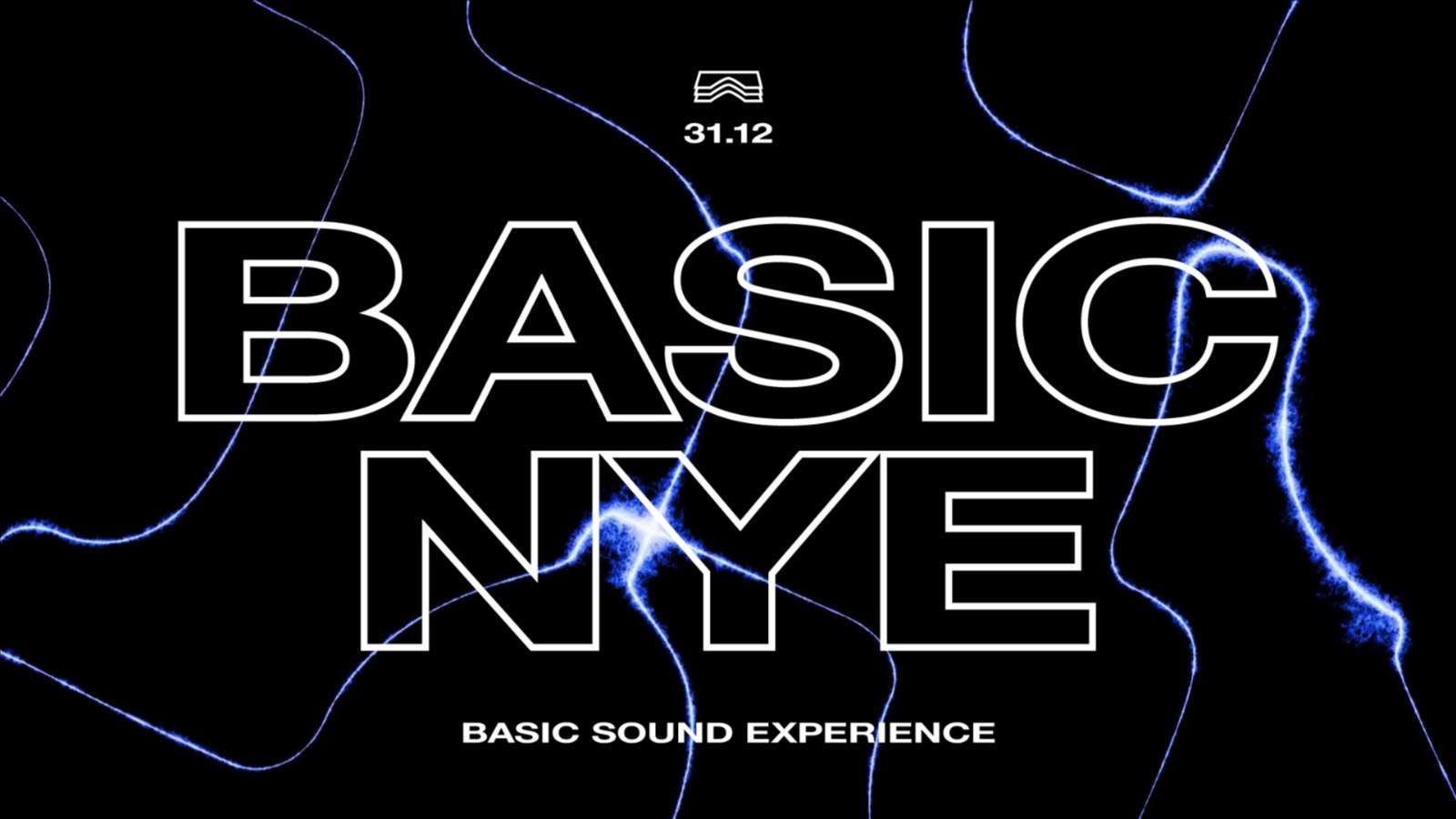 31.12

BASIC NYE

BASIC SOUND EXPERIENCE